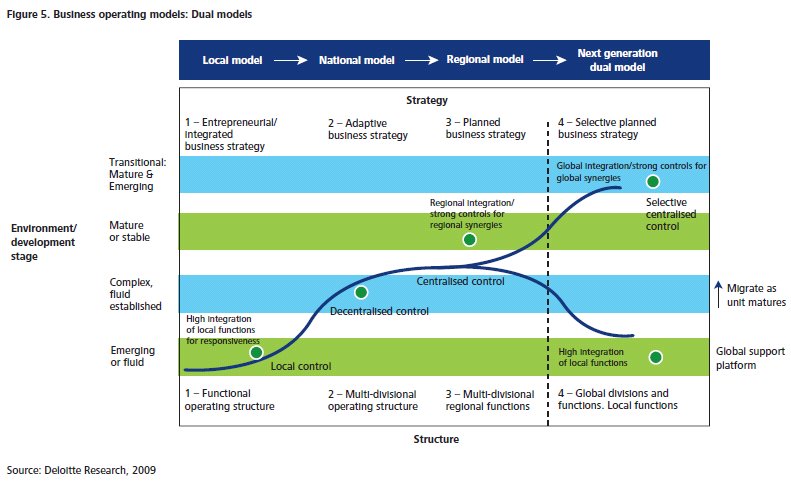 Figure 5. Business operating models: Dual models

Local model → National model → Regional model → Next generation dual model

Strategy

1 – Entrepreneurial/ integrated business strategy

2 – Adaptive business strategy

3 – Planned business strategy

4 – Selective planned business strategy

Environment/ development stage

Transitional: Mature & Emerging

Mature or stable

Complex, fluid established

Emerging or fluid

Global integration/strong controls for global synergies

Selective centralised control

Regional integration/ strong controls for regional synergies

Centralised control

Decentralised control

High integration of local functions for responsiveness

Local control

High integration of local functions

Migrate as unit matures

Global support platform

1 – Functional operating structure

2 – Multi-divisional operating structure

3 – Multi-divisional regional functions

4 – Global divisions and functions. Local functions

Structure

Source: Deloitte Research, 2009